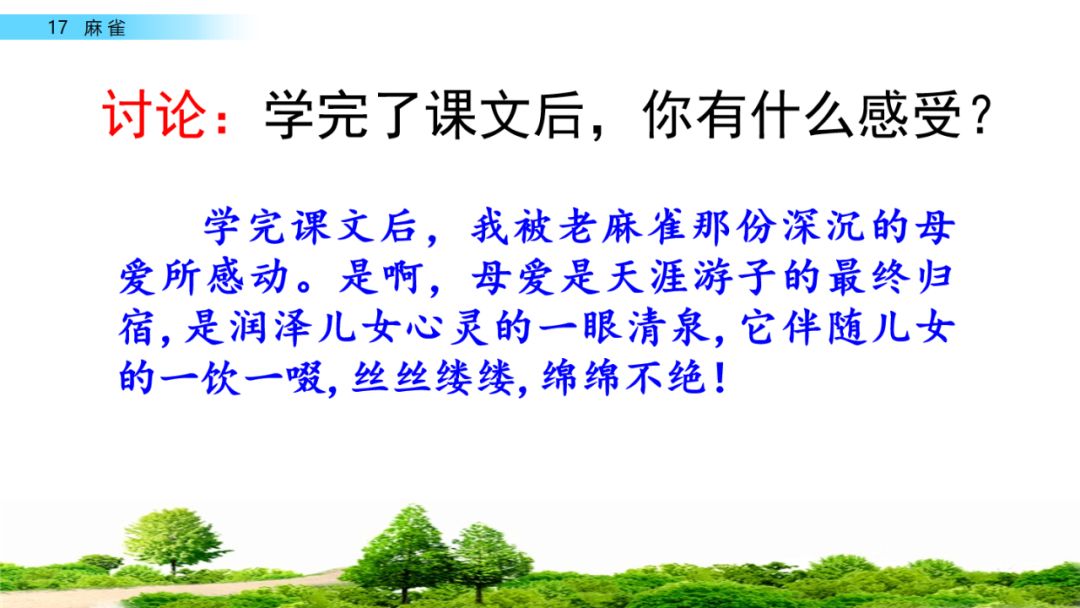 17 麻雀

讨论：学完了课文后，你有什么感受？

学完课文后，我被老麻雀那份深沉的母爱所感动。是啊，母爱是天涯游子的最终归宿，是润泽儿女心灵的一眼清泉，它伴随儿女的一饮一啜，丝丝缕缕，绵绵不绝！